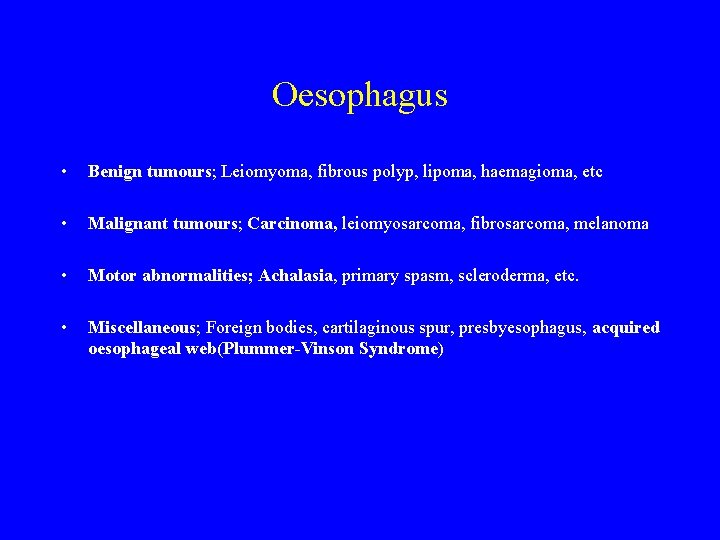 Oesophagus

• Benign tumours; Leiomyoma, fibrous polyp, lipoma, haemagioma, etc

• Malignant tumours; Carcinoma, leiomyosarcoma, fibrosarcoma, melanoma

• Motor abnormalities; Achalasia, primary spasm, scleroderma, etc.

• Miscellaneous; Foreign bodies, cartilaginous spur, presbyesophagus, acquired oesophageal web(Plummer-Vinson Syndrome)